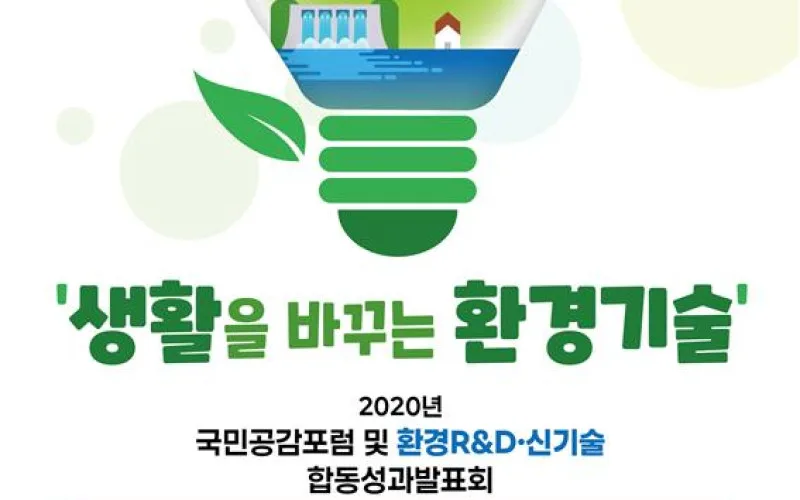 '생활을 바꾸는 환경기술'

2020년
국민공감포럼 및 환경R&D·신기술
합동성과발표회